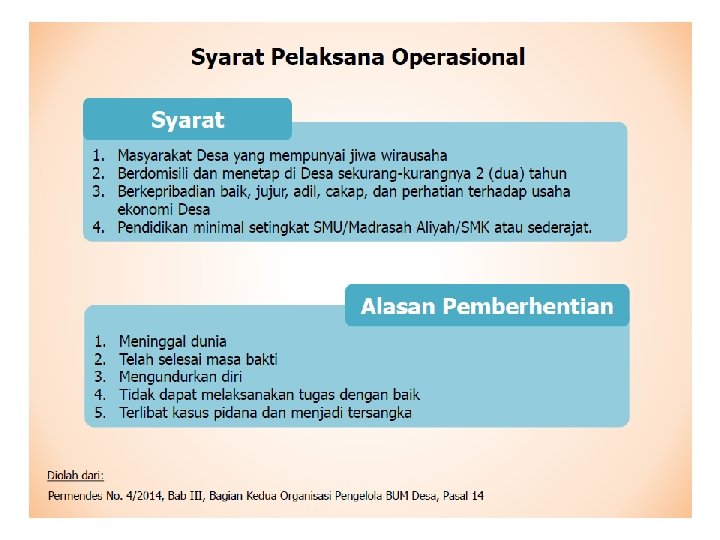 Syarat Pelaksana Operasional

Syarat

1. Masyarakat Desa yang mempunyai jiwa wirausaha
2. Berdomisili dan menetap di Desa sekurang-kurangnya 2 (dua) tahun
3. Berkepribadian baik, jujur, adil, cakap, dan perhatian terhadap usaha ekonomi Desa
4. Pendidikan minimal setingkat SMU/Madrasah Aliyah/SMK atau sederajat.

Alasan Pemberhentian

1. Meninggal dunia
2. Telah selesai masa bakti
3. Mengundurkan diri
4. Tidak dapat melaksanakan tugas dengan baik
5. Terlibat kasus pidana dan menjadi tersangka

Diolah dari:

Permendes No. 4/2014, Bab III, Bagian Kedua Organisasi Pengelola BUM Desa, Pasal 14